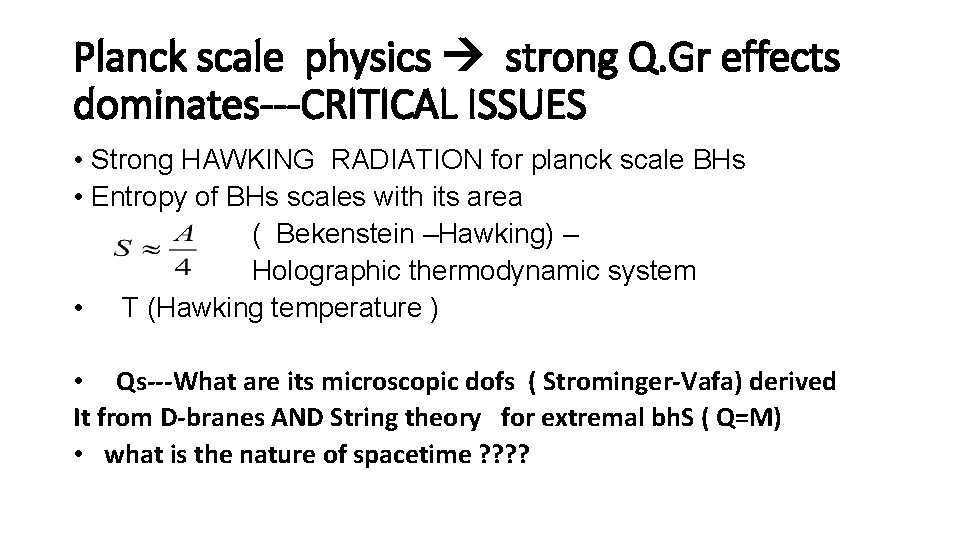 Planck scale physics → strong Q.Gr effects dominates---CRITICAL ISSUES

• Strong HAWKING RADIATION for planck scale BHs
• Entropy of BHs scales with its area
$S \approx \frac{A}{4}$ ( Bekenstein –Hawking) – Holographic thermodynamic system
• T (Hawking temperature )

• Qs---What are its microscopic dofs ( Strominger-Vafa) derived It from D-branes AND String theory for extremal bhS ( Q=M)
• what is the nature of spacetime ????